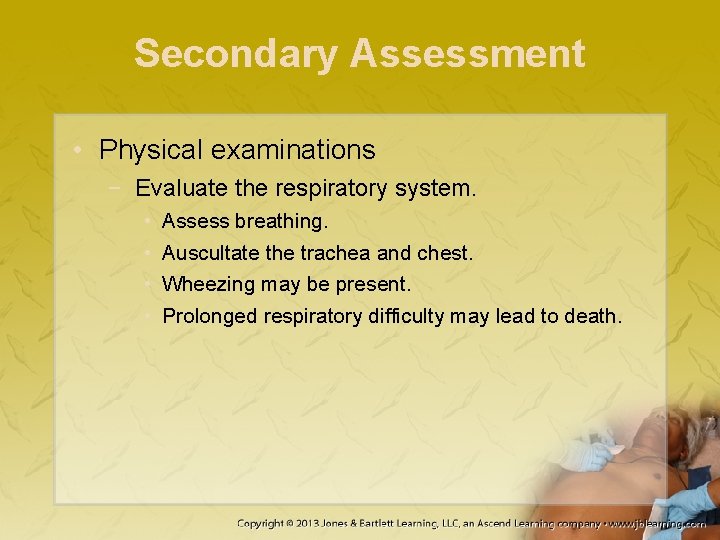 Secondary Assessment

• Physical examinations
 – Evaluate the respiratory system.
  • Assess breathing.
  • Auscultate the trachea and chest.
  • Wheezing may be present.
  • Prolonged respiratory difficulty may lead to death.

Copyright © 2013 Jones & Bartlett Learning, LLC, an Ascend Learning company • www.jblearning.com